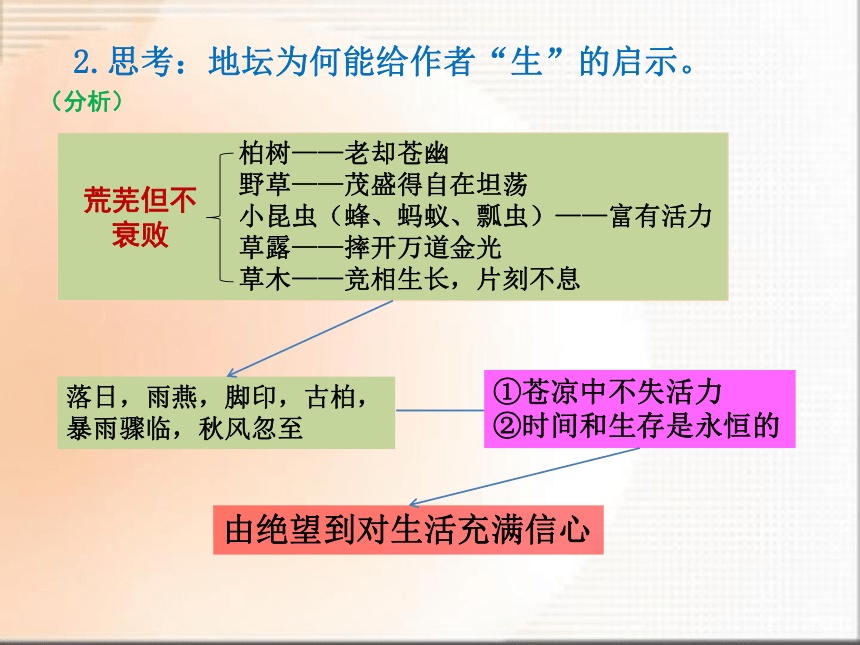 2. 思考：地坛为何能给作者“生”的启示。

（分析）

荒芜但不衰败

柏树——老却苍幽
野草——茂盛得自在坦荡
小昆虫（蜂、蚂蚁、瓢虫）——富有活力
草露——摔开万道金光
草木——竞相生长，片刻不息

落日，雨燕，脚印，古柏，暴雨骤临，秋风忽至

①苍凉中不失活力
②时间和生存是永恒的

由绝望到对生活充满信心